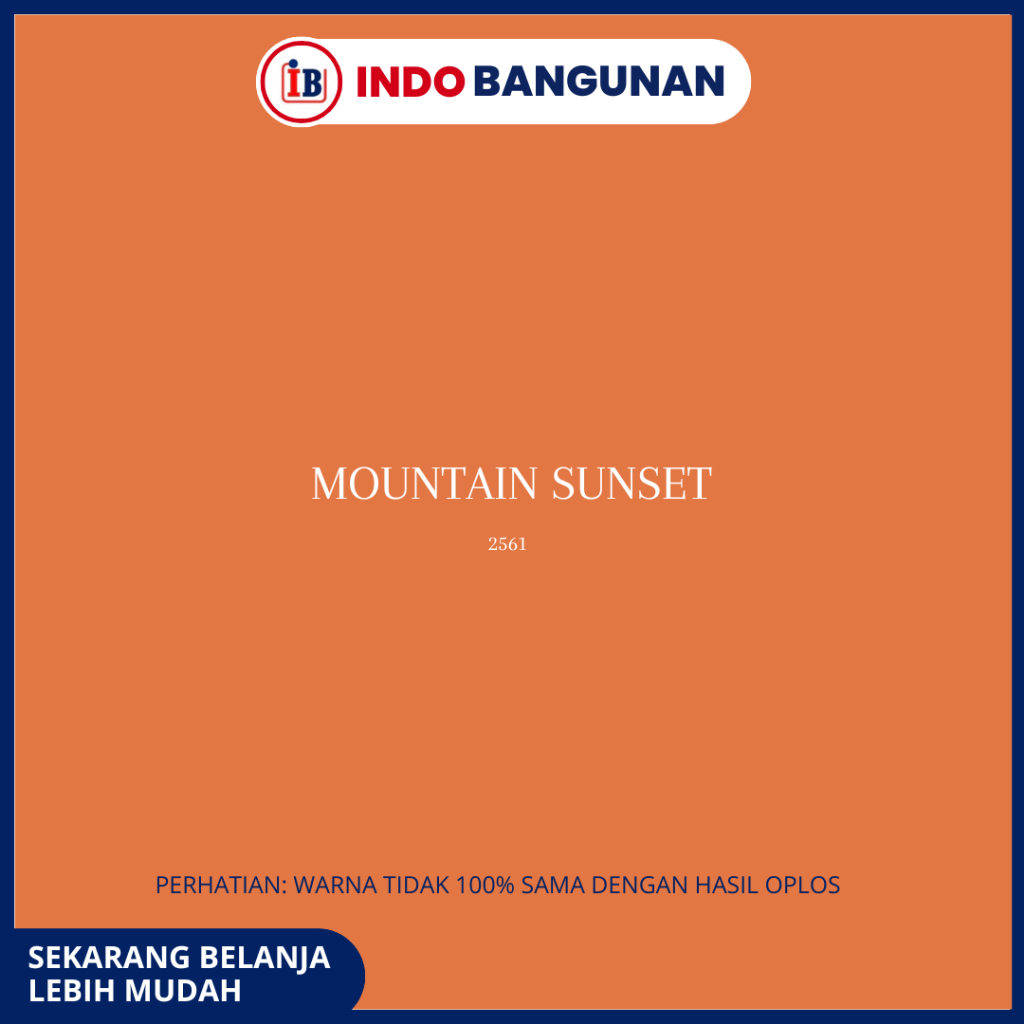 IB INDO BANGUNAN

MOUNTAIN SUNSET

2561

PERHATIAN: WARNA TIDAK 100% SAMA DENGAN HASIL OPLOS

SEKARANG BELANJA LEBIH MUDAH